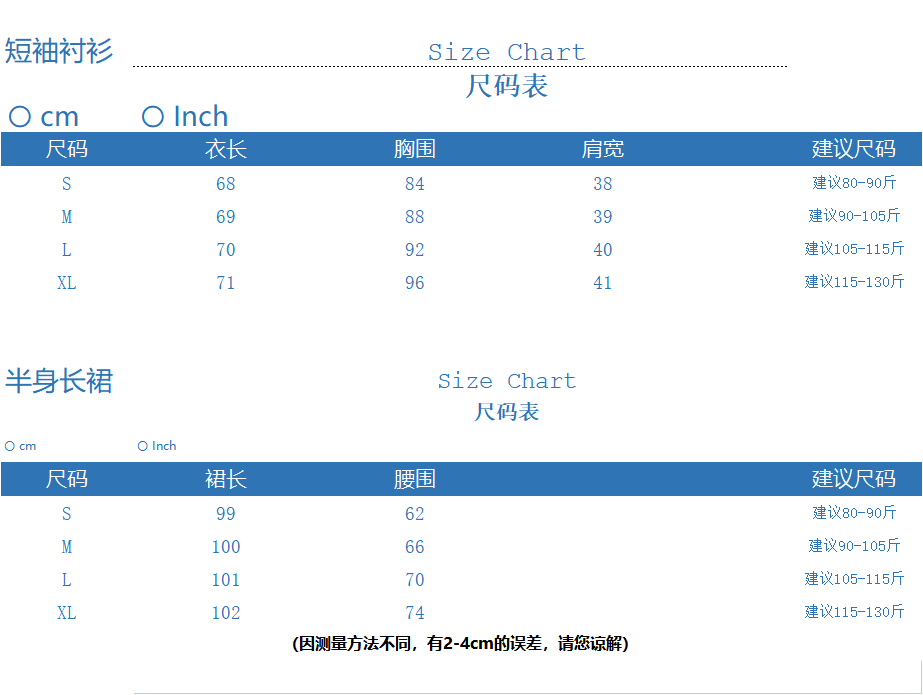 短袖衬衫

Size Chart
尺码表

○ cm ○ Inch

| 尺码 | 衣长 | 胸围 | 肩宽 | 建议尺码 |
|---|---|---|---|---|
| S | 68 | 84 | 38 | 建议80-90斤 |
| M | 69 | 88 | 39 | 建议90-105斤 |
| L | 70 | 92 | 40 | 建议105-115斤 |
| XL | 71 | 96 | 41 | 建议115-130斤 |

半身长裙

Size Chart
尺码表

○ cm ○ Inch

| 尺码 | 裙长 | 腰围 | 建议尺码 |
|---|---|---|---|
| S | 99 | 62 | 建议80-90斤 |
| M | 100 | 66 | 建议90-105斤 |
| L | 101 | 70 | 建议105-115斤 |
| XL | 102 | 74 | 建议115-130斤 |

(因测量方法不同，有2-4cm的误差，请您谅解)